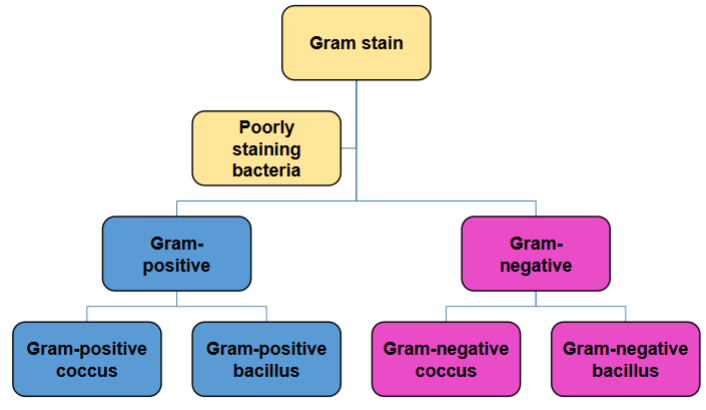 Gram stain

Poorly staining bacteria

Gram-positive

Gram-negative

Gram-positive coccus

Gram-positive bacillus

Gram-negative coccus

Gram-negative bacillus